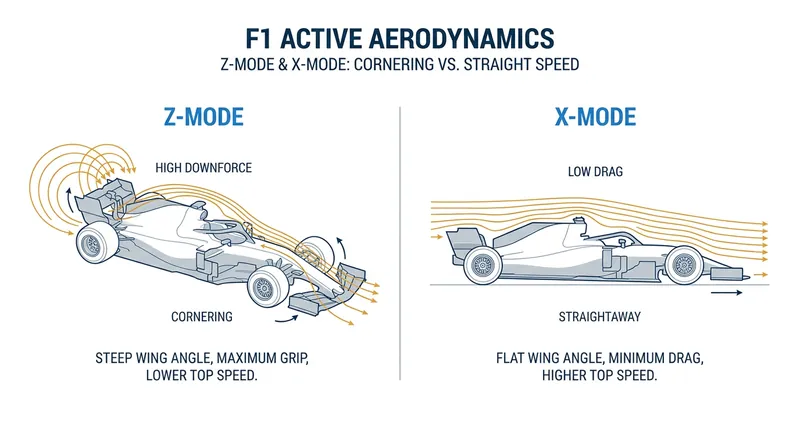 F1 ACTIVE AERODYNAMICS
Z-MODE & X-MODE: CORNERING VS. STRAIGHT SPEED

Z-MODE

HIGH DOWNFORCE

CORNERING

STEEP WING ANGLE, MAXIMUM GRIP, LOWER TOP SPEED.

X-MODE

LOW DRAG

STRAIGHTAWAY

FLAT WING ANGLE, MINIMUM DRAG, HIGHER TOP SPEED.